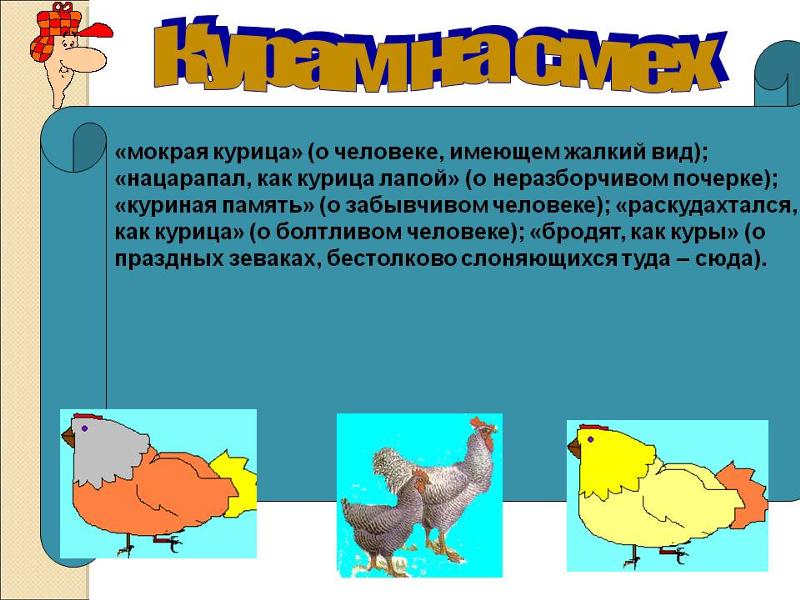 Курам на смех

«мокрая курица» (о человеке, имеющем жалкий вид); «нацарапал, как курица лапой» (о неразборчивом почерке); «куриная память» (о забывчивом человеке); «раскудахтался, как курица» (о болтливом человеке); «бродят, как куры» (о праздных зеваках, бестолково слоняющихся туда – сюда).